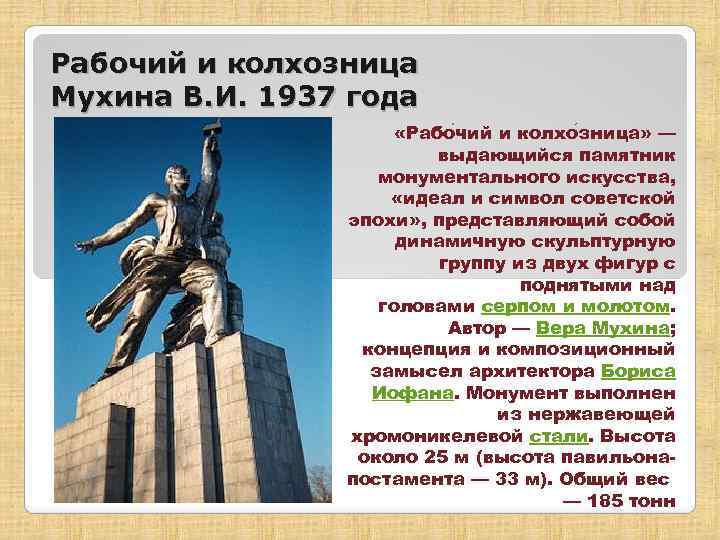 Рабочий и колхозница
Мухина В.И. 1937 года

«Рабо́чий и колхо́зница» — выдающийся памятник монументального искусства, «идеал и символ советской эпохи», представляющий собой динамичную скульптурную группу из двух фигур с поднятыми над головами серпом и молотом. Автор — Вера Мухина; концепция и композиционный замысел архитектора Бориса Иофана. Монумент выполнен из нержавеющей хромоникелевой стали. Высота около 25 м (высота павильона-постамента — 33 м). Общий вес — 185 тонн